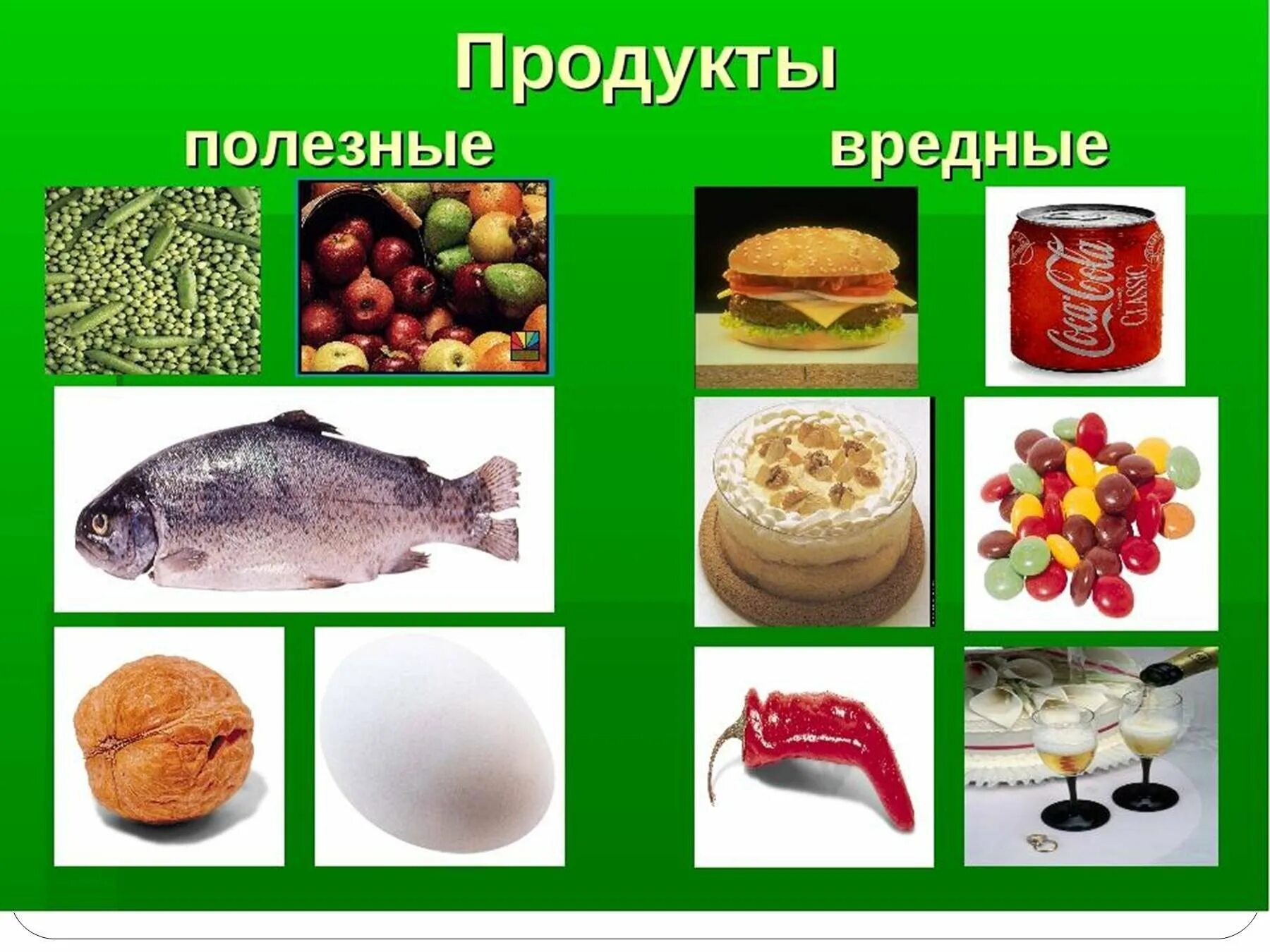 Продукты

полезные

вредные

Coca-Cola CLASSIC